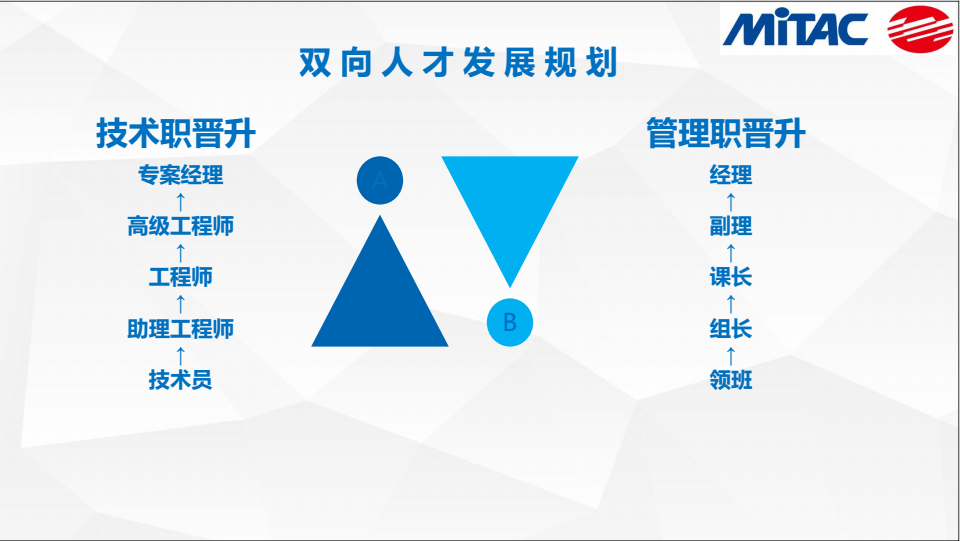 MiTAC

双向人才发展规划

技术职晋升

专案经理
↑
高级工程师
↑
工程师
↑
助理工程师
↑
技术员

A

B

管理职晋升

经理
↑
副理
↑
课长
↑
组长
↑
领班